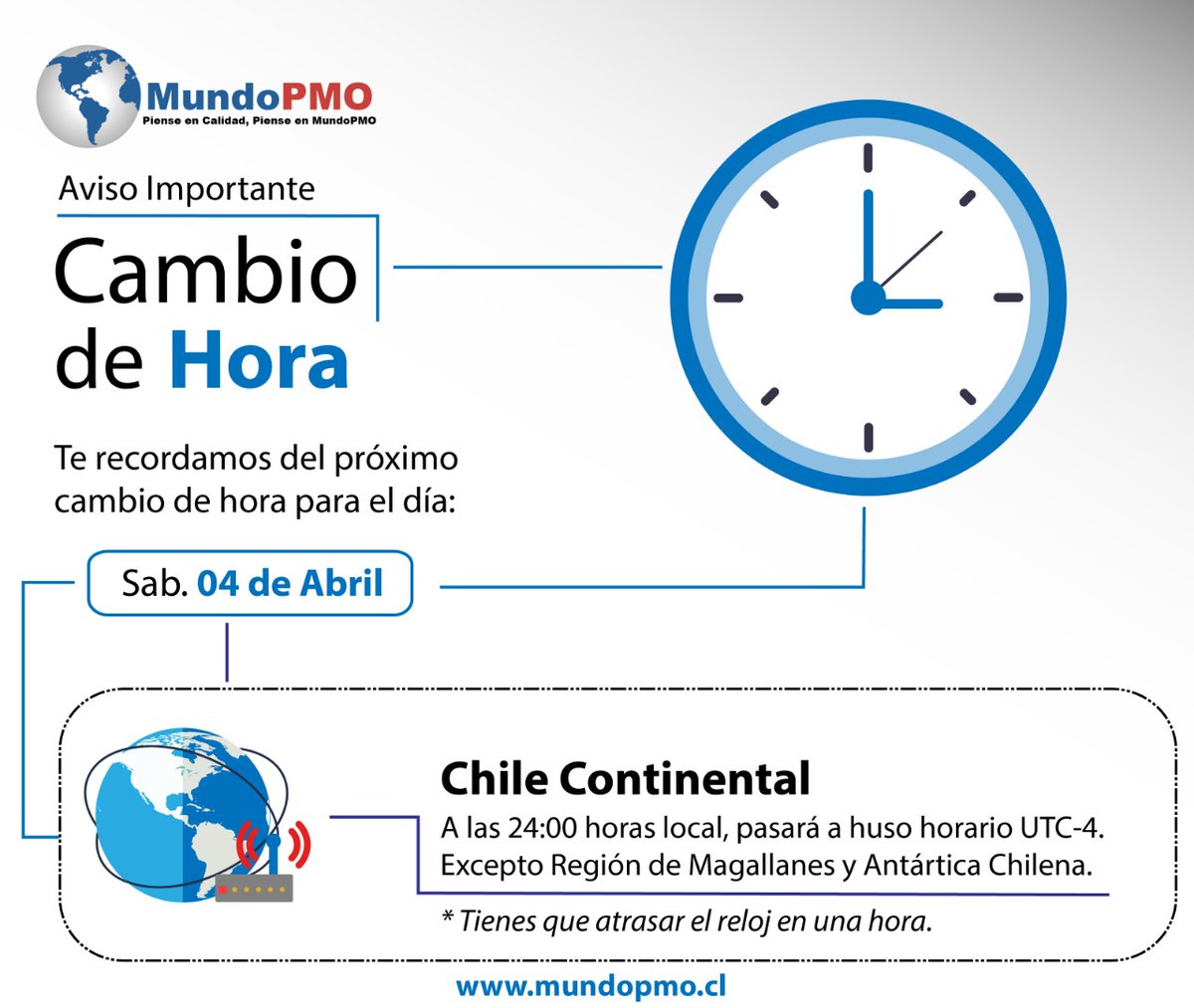 MundoPMO
Piense en Calidad, Piense en MundoPMO

Aviso Importante

Cambio de Hora

Te recordamos del próximo cambio de hora para el día:

Sab. 04 de Abril

Chile Continental
A las 24:00 horas local, pasará a huso horario UTC-4.
Excepto Región de Magallanes y Antártica Chilena.

* Tienes que atrasar el reloj en una hora.

www.mundopmo.cl